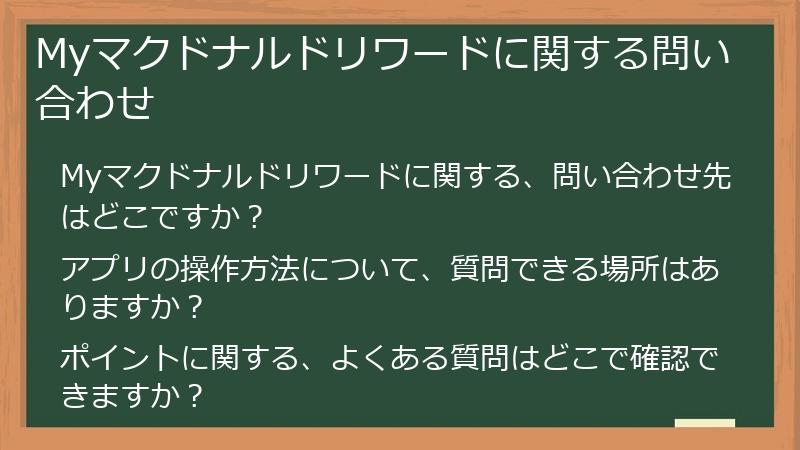 Myマクドナルドリワードに関する問い合わせ

Myマクドナルドリワードに関する、問い合わせ先はどこですか？

アプリの操作方法について、質問できる場所はありますか？

ポイントに関する、よくある質問はどこで確認できますか？